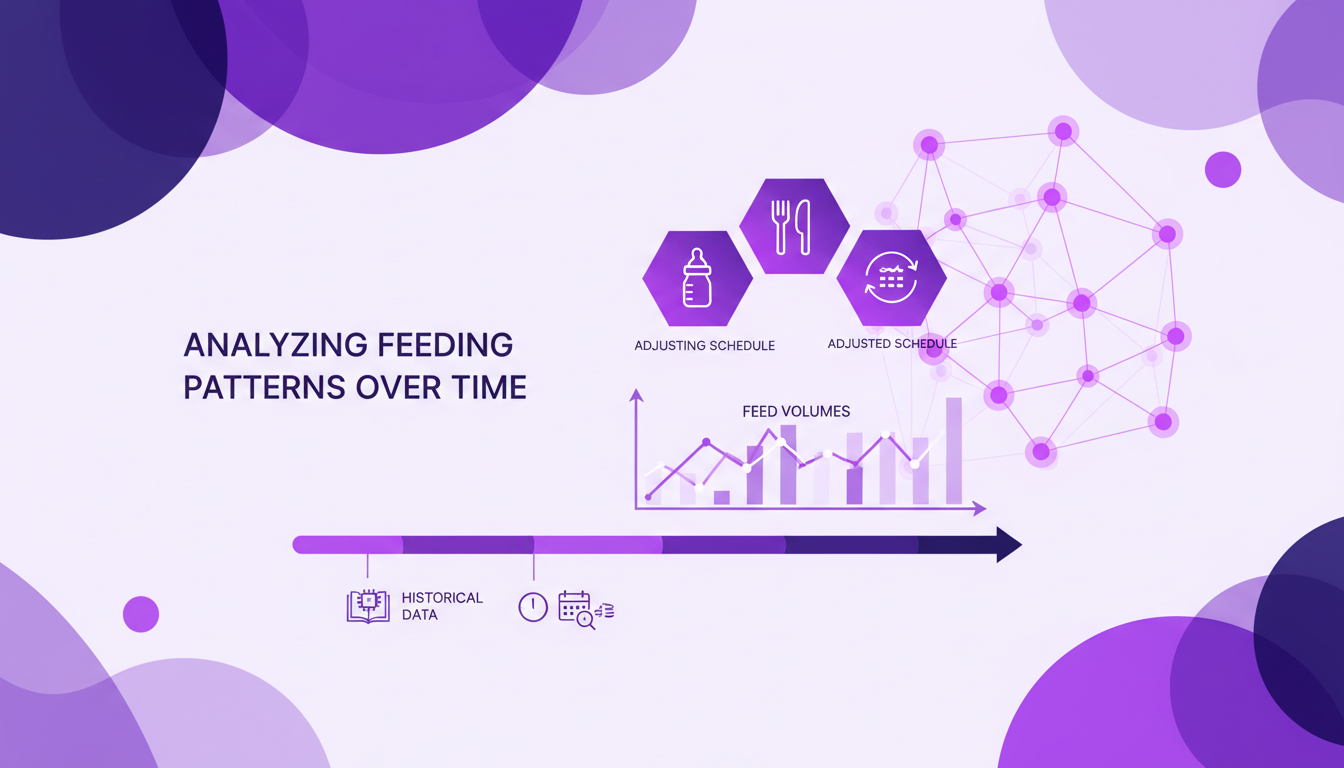 ANALYZING FEEDING PATTERNS OVER TIME

ADJUSTING SCHEDULE

ADJUSTED SCHEDULE

FEED VOLUMES

HISTORICAL DATA